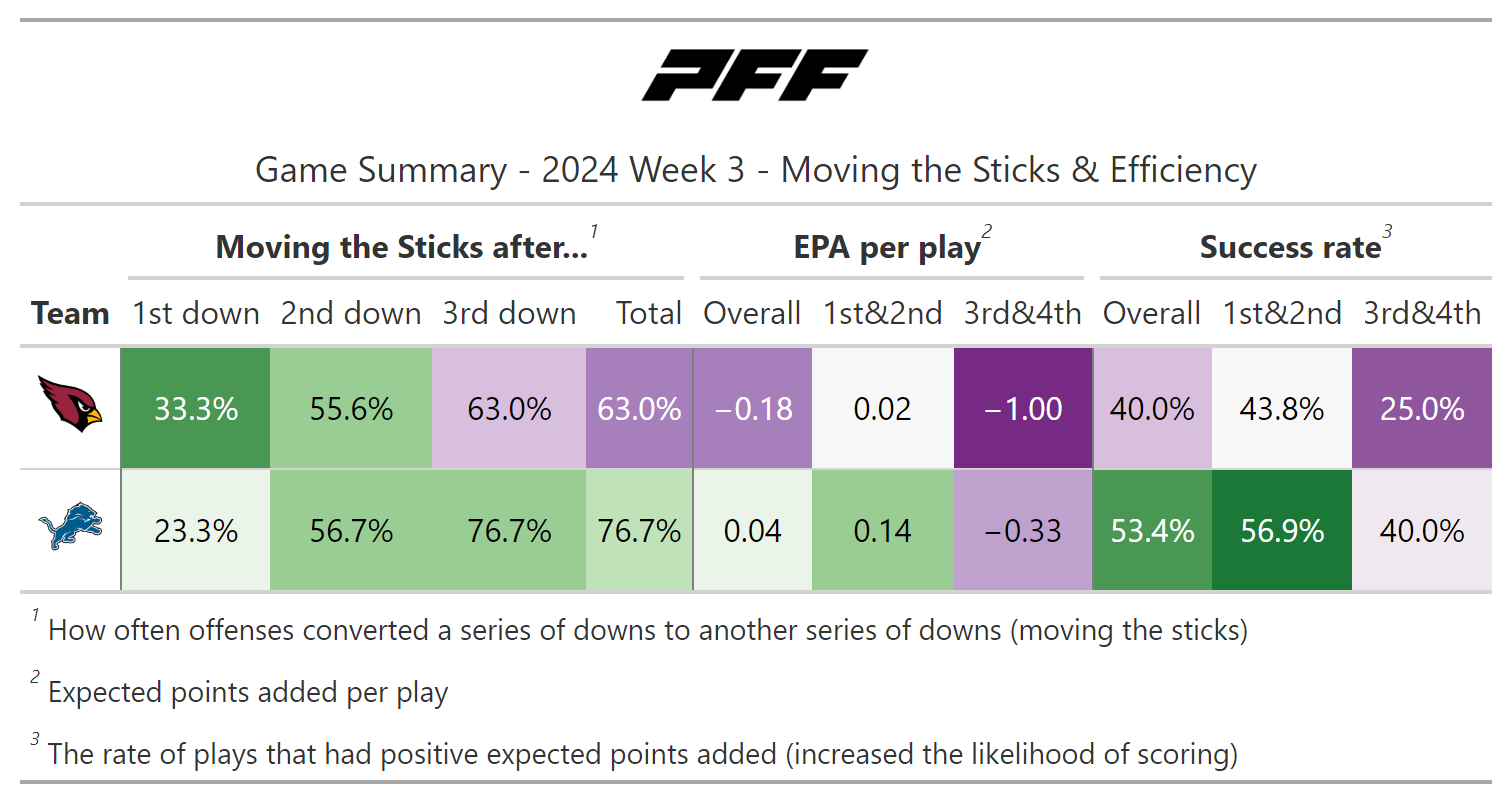 PFF

Game Summary - 2024 Week 3 - Moving the Sticks & Efficiency

| | Moving the Sticks after...$^1$ | | | | EPA per play$^2$ | | | Success rate$^3$ | | |
|---|---|---|---|---|---|---|---|---|---|---|
| Team | 1st down | 2nd down | 3rd down | Total | Overall | 1st&2nd | 3rd&4th | Overall | 1st&2nd | 3rd&4th |
| | 33.3% | 55.6% | 63.0% | 63.0% | −0.18 | 0.02 | −1.00 | 40.0% | 43.8% | 25.0% |
| | 23.3% | 56.7% | 76.7% | 76.7% | 0.04 | 0.14 | −0.33 | 53.4% | 56.9% | 40.0% |

$^1$ How often offenses converted a series of downs to another series of downs (moving the sticks)

$^2$ Expected points added per play

$^3$ The rate of plays that had positive expected points added (increased the likelihood of scoring)